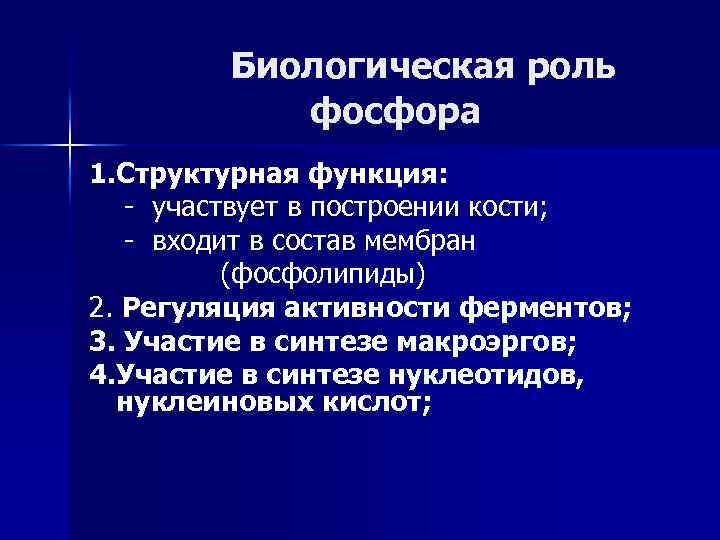 Биологическая роль фосфора

1.Структурная функция:
- участвует в построении кости;
- входит в состав мембран (фосфолипиды)

2. Регуляция активности ферментов;

3. Участие в синтезе макроэргов;

4.Участие в синтезе нуклеотидов, нуклеиновых кислот;